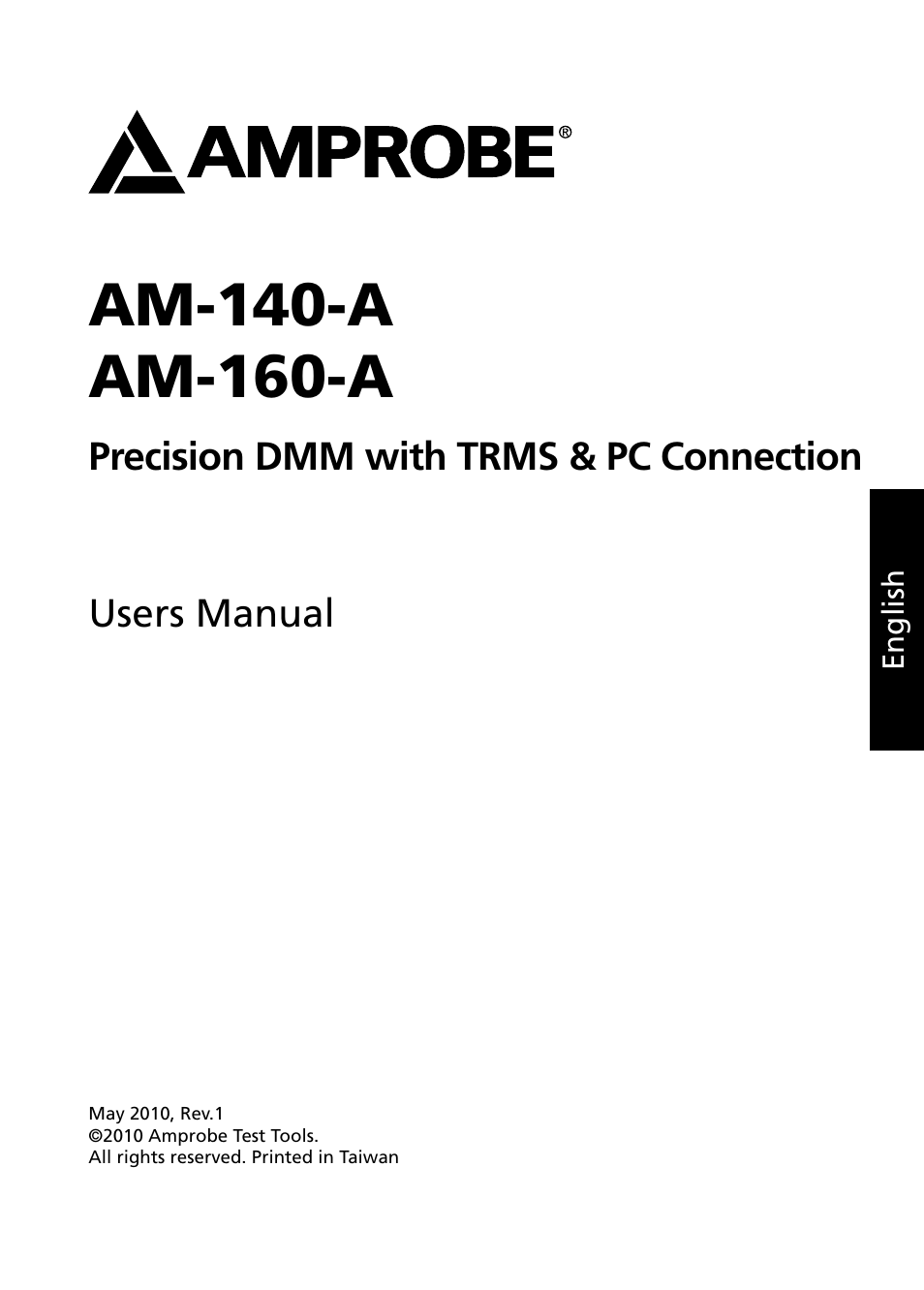 AMPROBE®

AM-140-A
AM-160-A

Precision DMM with TRMS & PC Connection

Users Manual

English

May 2010, Rev.1
©2010 Amprobe Test Tools.
All rights reserved. Printed in Taiwan